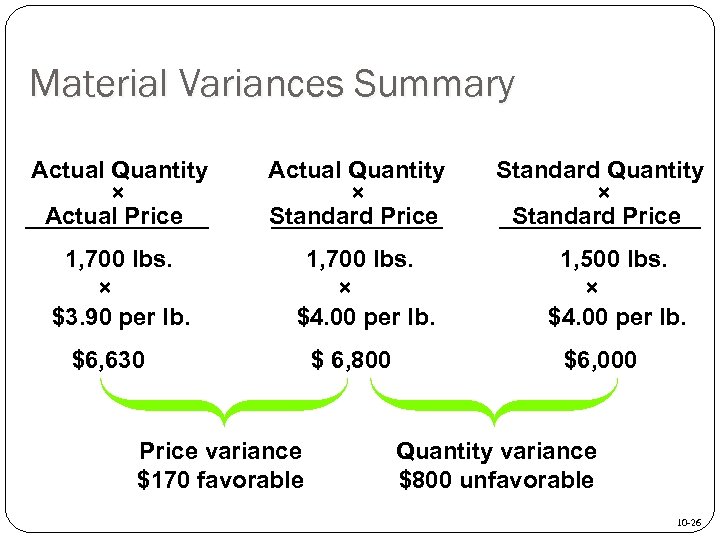 Material Variances Summary

Actual Quantity
×
Actual Price

1,700 lbs.
×
\$3.90 per lb.

\$6,630

Actual Quantity
×
Standard Price

1,700 lbs.
×
\$4.00 per lb.

\$ 6,800

Standard Quantity
×
Standard Price

1,500 lbs.
×
\$4.00 per lb.

\$6,000

Price variance
\$170 favorable

Quantity variance
\$800 unfavorable

10-26